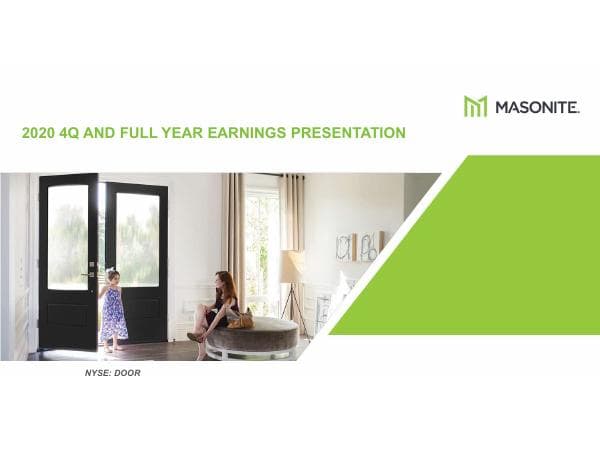 MASONITE.

2020 4Q AND FULL YEAR EARNINGS PRESENTATION

NYSE: DOOR